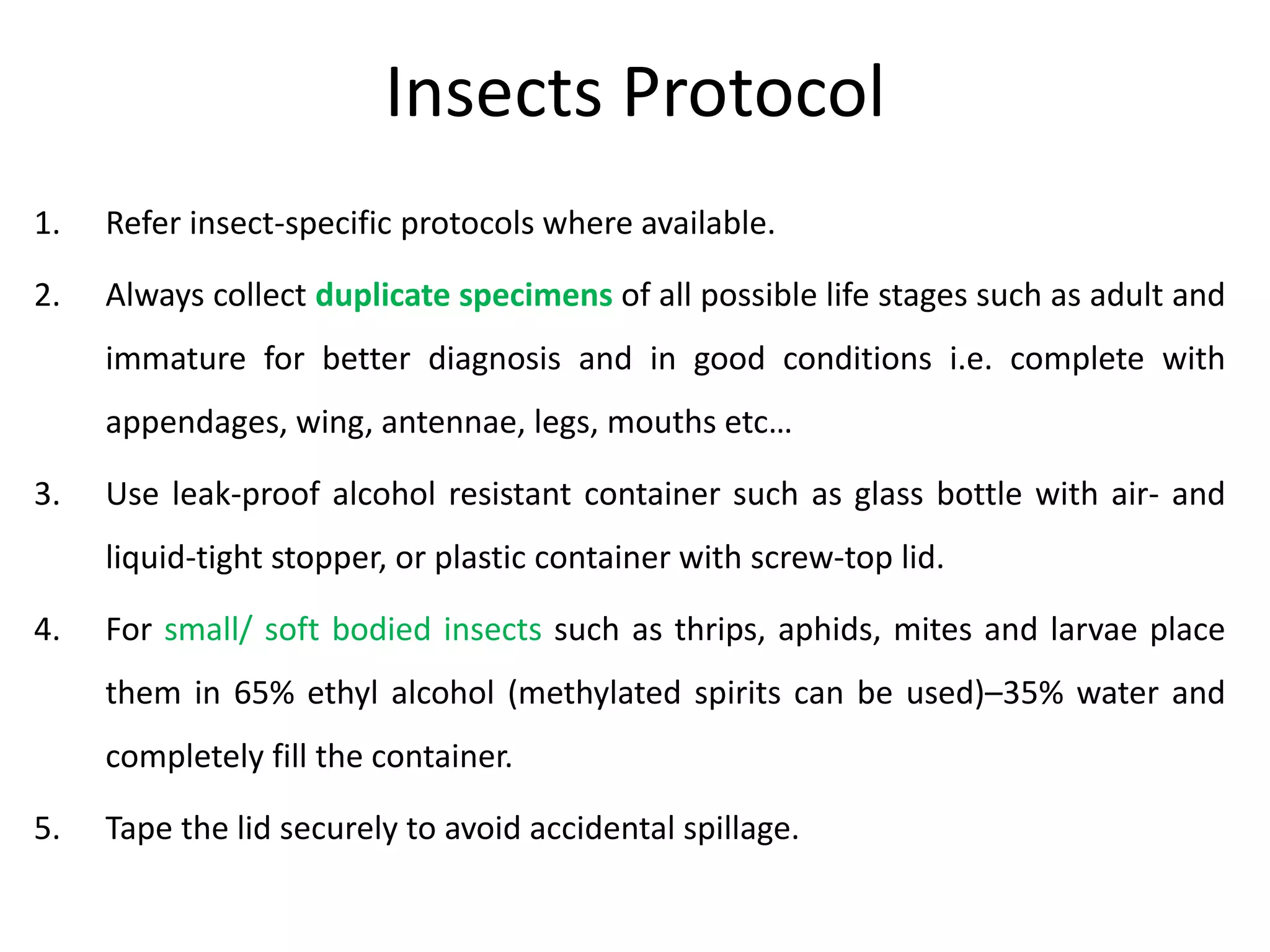 Insects Protocol

1. Refer insect-specific protocols where available.

2. Always collect duplicate specimens of all possible life stages such as adult and immature for better diagnosis and in good conditions i.e. complete with appendages, wing, antennae, legs, mouths etc…

3. Use leak-proof alcohol resistant container such as glass bottle with air- and liquid-tight stopper, or plastic container with screw-top lid.

4. For small/ soft bodied insects such as thrips, aphids, mites and larvae place them in 65% ethyl alcohol (methylated spirits can be used)–35% water and completely fill the container.

5. Tape the lid securely to avoid accidental spillage.